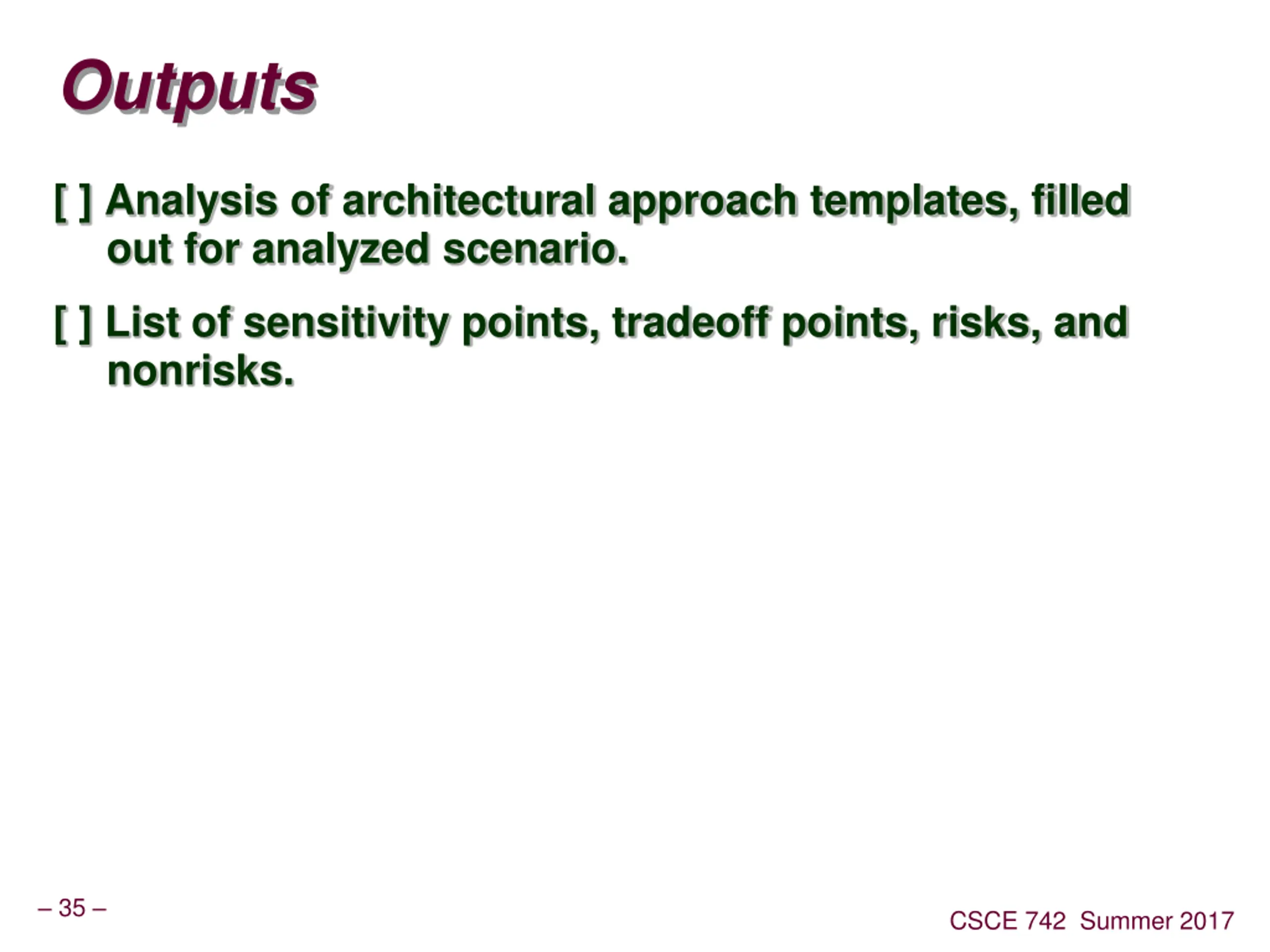 Outputs

[ ] Analysis of architectural approach templates, filled out for analyzed scenario.

[ ] List of sensitivity points, tradeoff points, risks, and nonrisks.

– 35 –

CSCE 742 Summer 2017